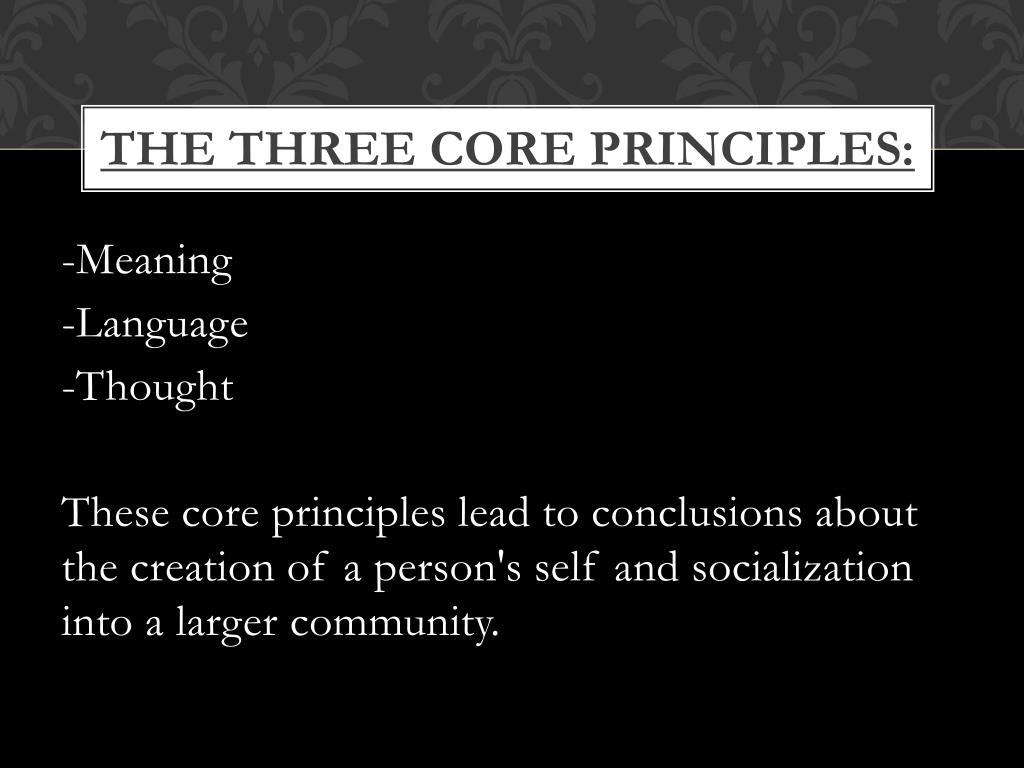 THE THREE CORE PRINCIPLES:

-Meaning
-Language
-Thought

These core principles lead to conclusions about the creation of a person's self and socialization into a larger community.